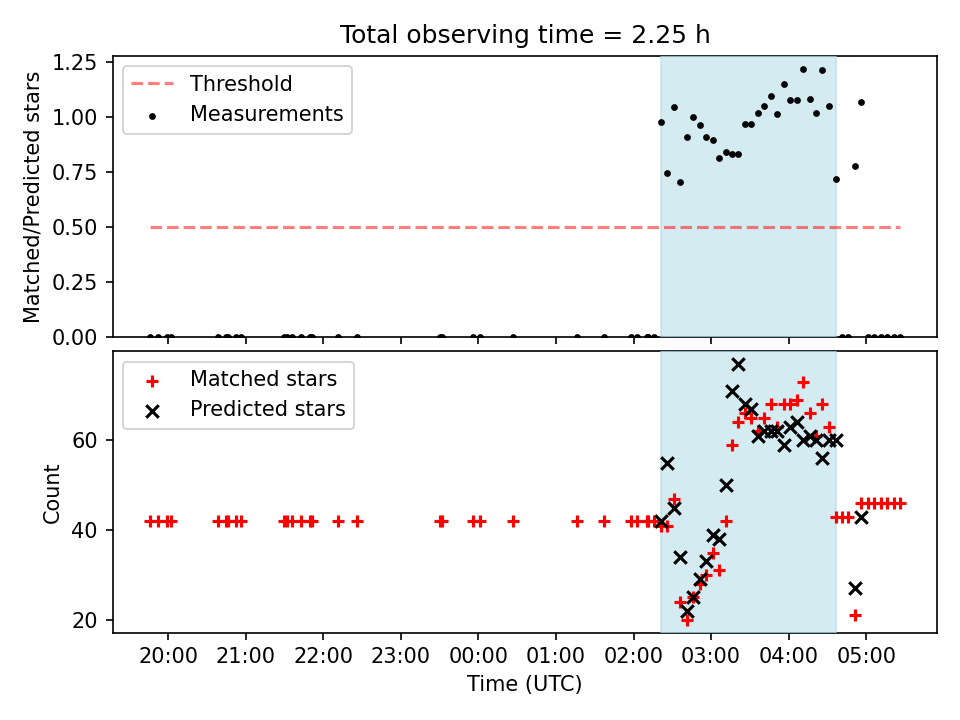 Total observing time = 2.25 h

Threshold
Measurements

Matched/Predicted stars

1.25
1.00
0.75
0.50
0.25
0.00

Matched stars
Predicted stars

Count

60
40
20

20:00
21:00
22:00
23:00
00:00
01:00
02:00
03:00
04:00
05:00

Time (UTC)